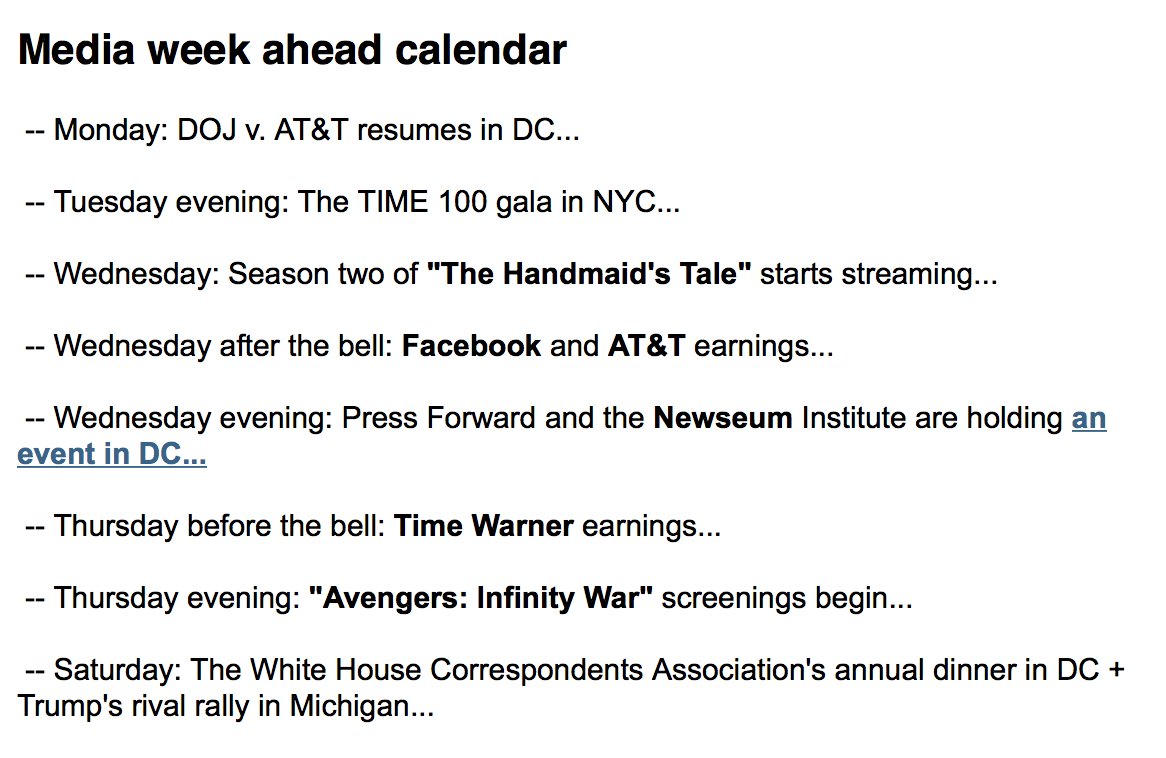 Media week ahead calendar

-- Monday: DOJ v. AT&T resumes in DC...

-- Tuesday evening: The TIME 100 gala in NYC...

-- Wednesday: Season two of "The Handmaid's Tale" starts streaming...

-- Wednesday after the bell: Facebook and AT&T earnings...

-- Wednesday evening: Press Forward and the Newseum Institute are holding an event in DC...

-- Thursday before the bell: Time Warner earnings...

-- Thursday evening: "Avengers: Infinity War" screenings begin...

-- Saturday: The White House Correspondents Association's annual dinner in DC + Trump's rival rally in Michigan...